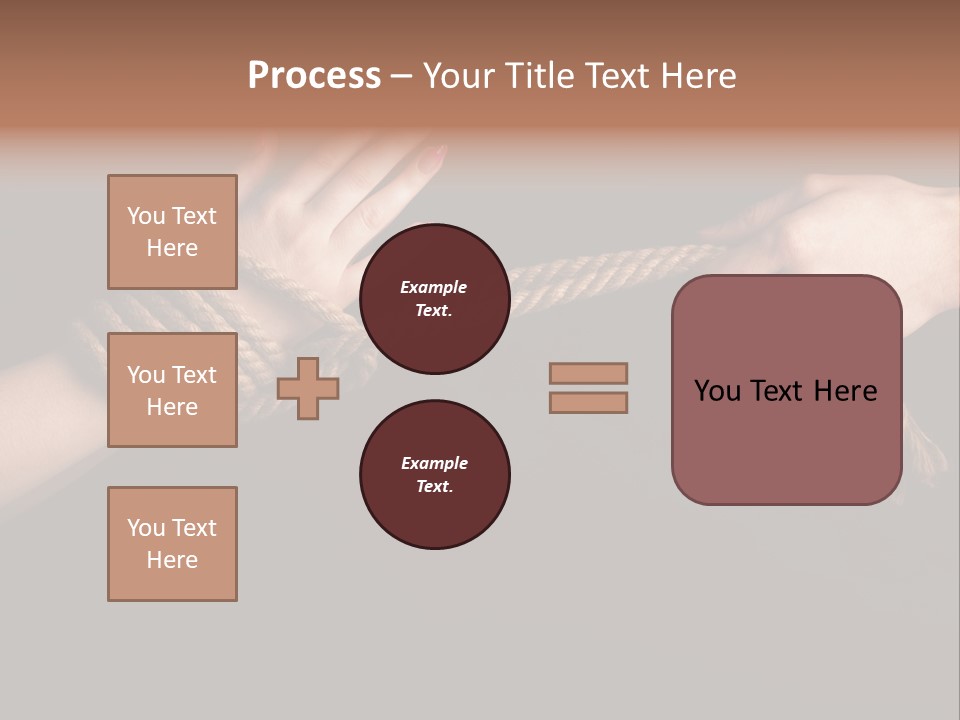 Process – Your Title Text Here

You Text Here

You Text Here

You Text Here

Example Text.

Example Text.

You Text Here